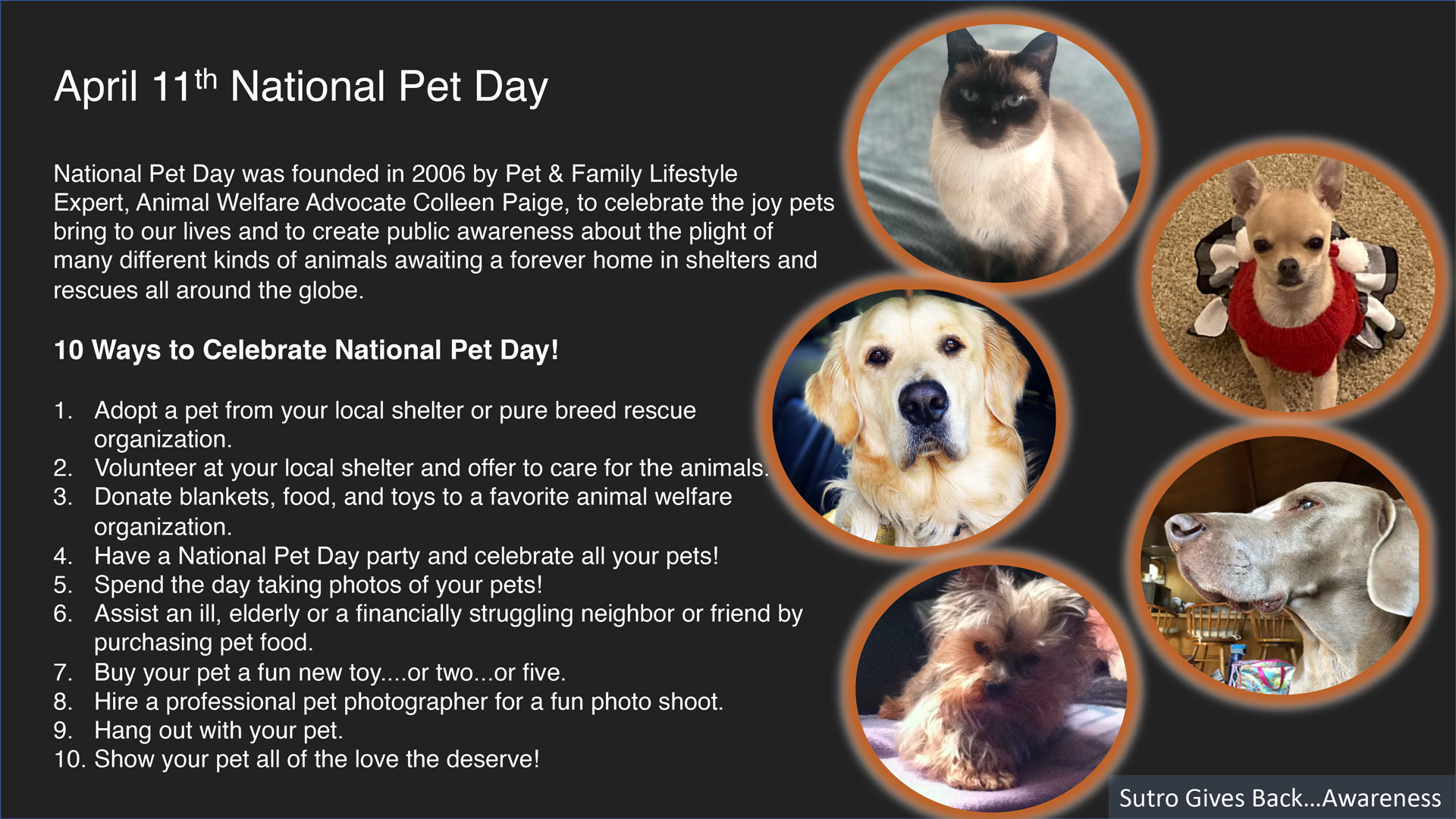 April 11$^{th}$ National Pet Day

National Pet Day was founded in 2006 by Pet & Family Lifestyle Expert, Animal Welfare Advocate Colleen Paige, to celebrate the joy pets bring to our lives and to create public awareness about the plight of many different kinds of animals awaiting a forever home in shelters and rescues all around the globe.

10 Ways to Celebrate National Pet Day!

1. Adopt a pet from your local shelter or pure breed rescue organization.
2. Volunteer at your local shelter and offer to care for the animals.
3. Donate blankets, food, and toys to a favorite animal welfare organization.
4. Have a National Pet Day party and celebrate all your pets!
5. Spend the day taking photos of your pets!
6. Assist an ill, elderly or a financially struggling neighbor or friend by purchasing pet food.
7. Buy your pet a fun new toy....or two...or five.
8. Hire a professional pet photographer for a fun photo shoot.
9. Hang out with your pet.
10. Show your pet all of the love the deserve!

Sutro Gives Back...Awareness